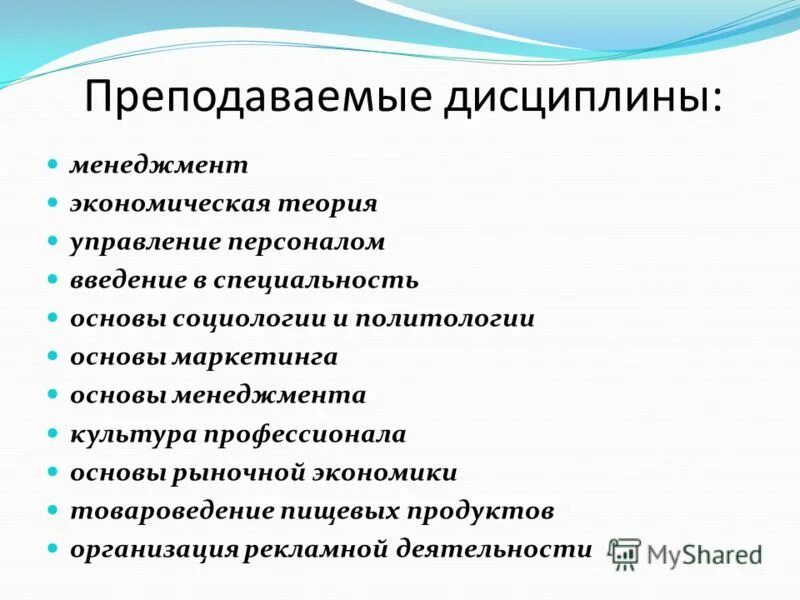 Преподаваемые дисциплины:

- менеджмент
- экономическая теория
- управление персоналом
- введение в специальность
- основы социологии и политологии
- основы маркетинга
- основы менеджмента
- культура профессионала
- основы рыночной экономики
- товароведение пищевых продуктов
- организация рекламной деятельности

MyShared